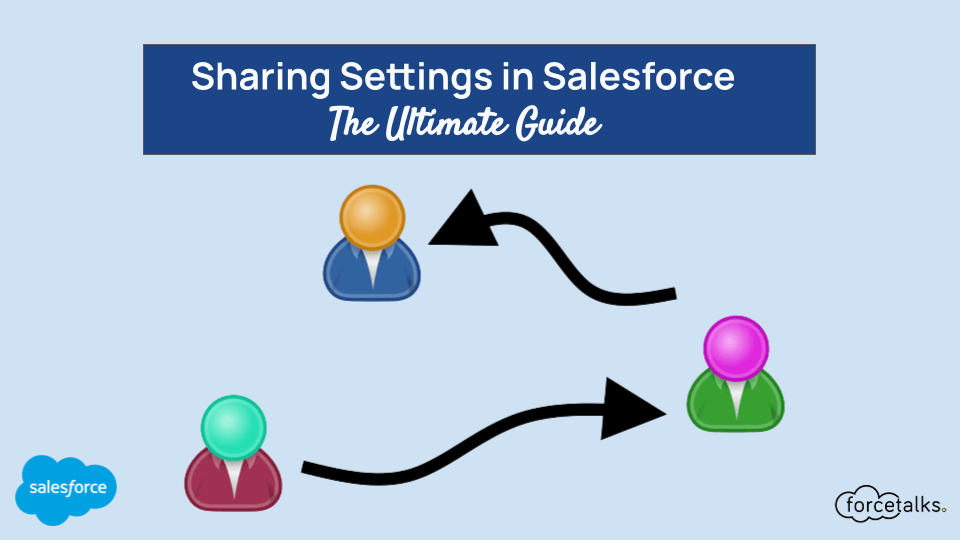 Sharing Settings in Salesforce
The Ultimate Guide

salesforce

forcetalks